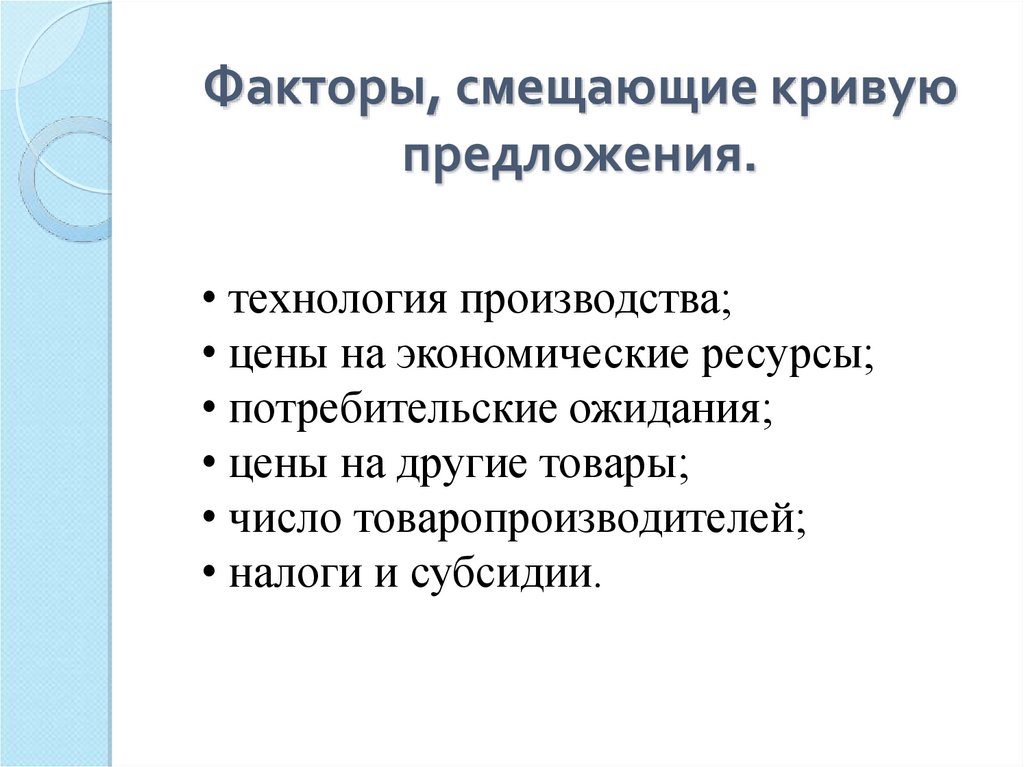 Факторы, смещающие кривую предложения.

• технология производства;
• цены на экономические ресурсы;
• потребительские ожидания;
• цены на другие товары;
• число товаропроизводителей;
• налоги и субсидии.